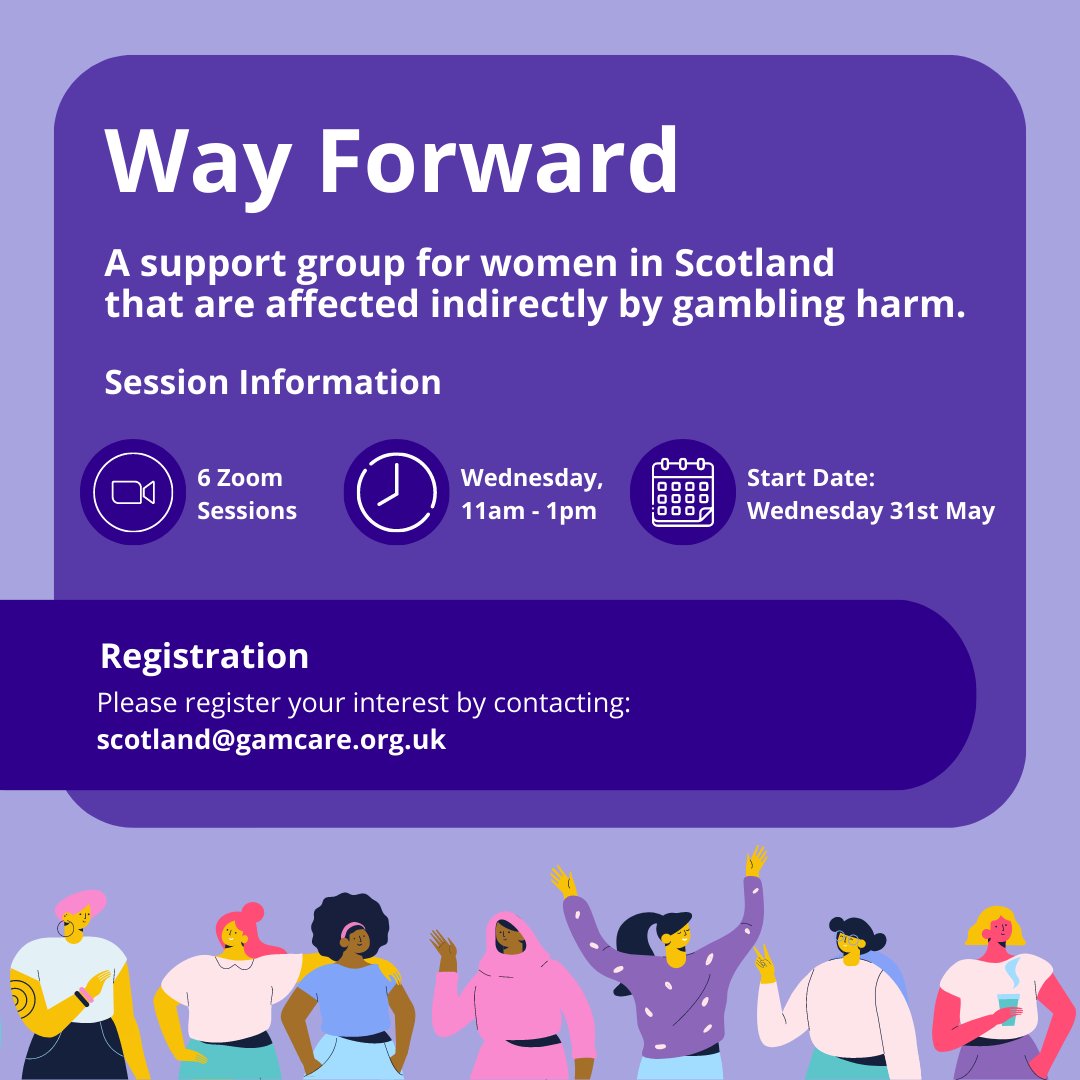 Way Forward

A support group for women in Scotland that are affected indirectly by gambling harm.

Session Information

6 Zoom Sessions

Wednesday, 11am - 1pm

Start Date: Wednesday 31st May

Registration

Please register your interest by contacting:
scotland@gamcare.org.uk